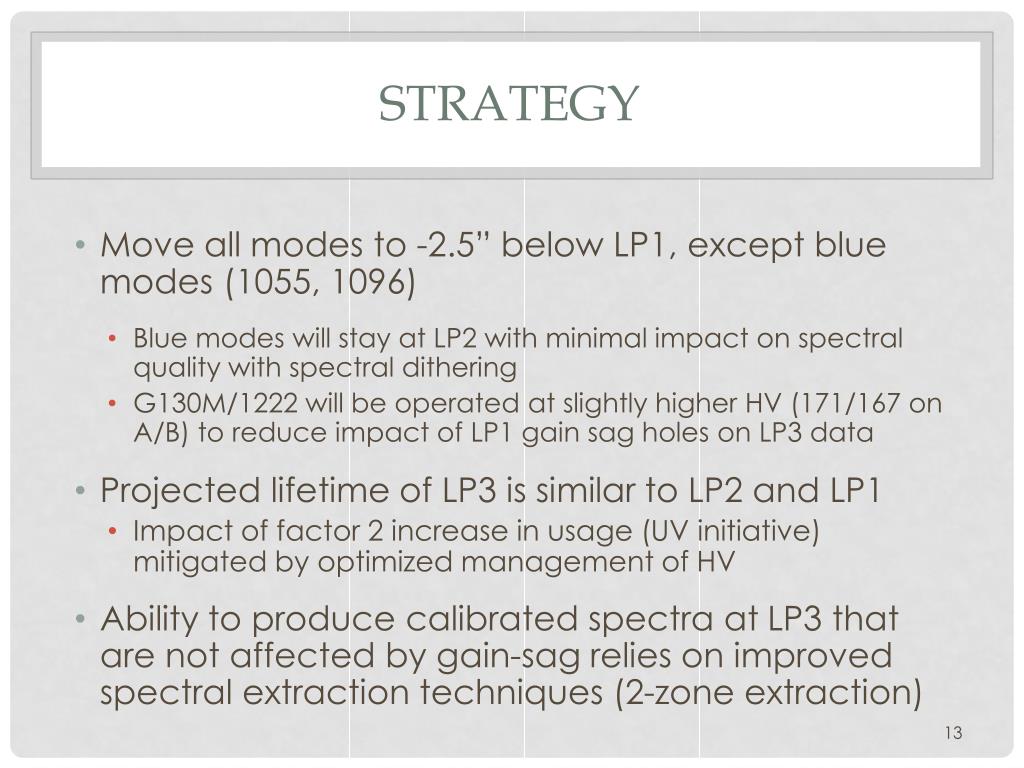 STRATEGY

• Move all modes to -2.5” below LP1, except blue modes (1055, 1096)

• Blue modes will stay at LP2 with minimal impact on spectral quality with spectral dithering
• G130M/1222 will be operated at slightly higher HV (171/167 on A/B) to reduce impact of LP1 gain sag holes on LP3 data

• Projected lifetime of LP3 is similar to LP2 and LP1

• Impact of factor 2 increase in usage (UV initiative) mitigated by optimized management of HV

• Ability to produce calibrated spectra at LP3 that are not affected by gain-sag relies on improved spectral extraction techniques (2-zone extraction)

13